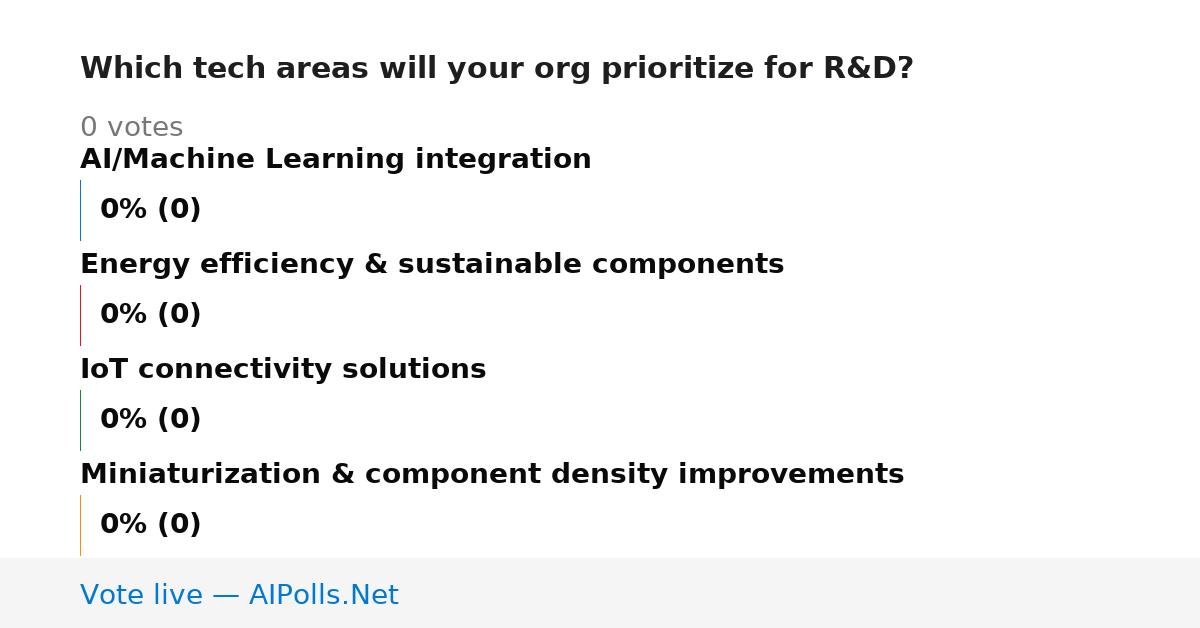 Which tech areas will your org prioritize for R&D?

0 votes

AI/Machine Learning integration

0% (0)

Energy efficiency & sustainable components

0% (0)

IoT connectivity solutions

0% (0)

Miniaturization & component density improvements

0% (0)

Vote live — AIPolls.Net